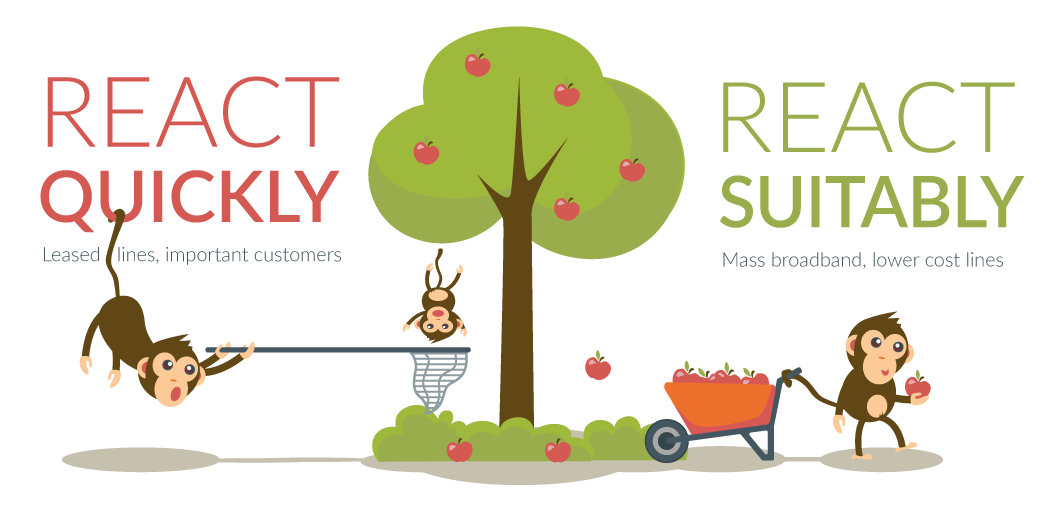 REACT
QUICKLY
Leased lines, important customers

REACT
SUITABLY
Mass broadband, lower cost lines